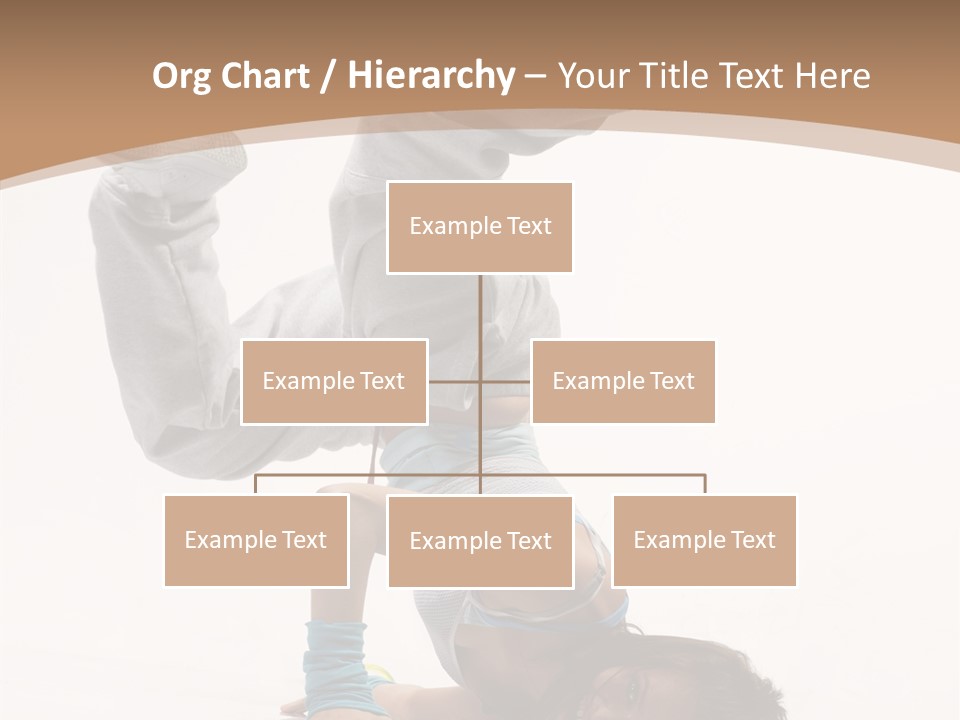 Org Chart / Hierarchy – Your Title Text Here

Example Text

Example Text

Example Text

Example Text

Example Text

Example Text